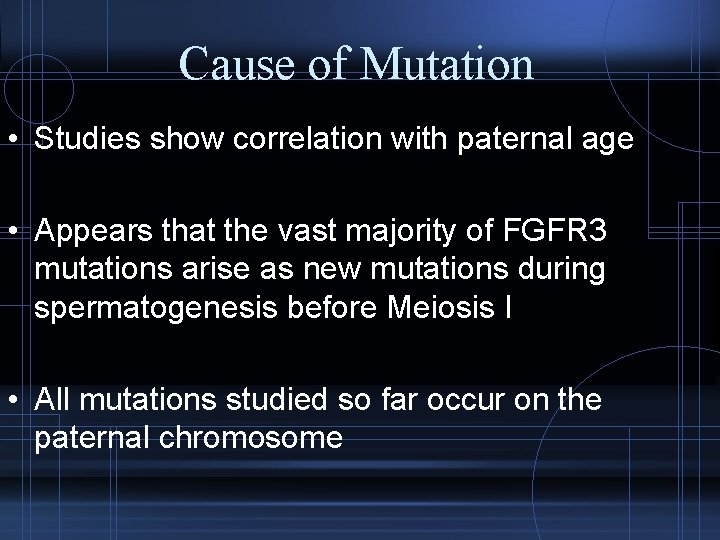 Cause of Mutation

• Studies show correlation with paternal age

• Appears that the vast majority of FGFR3 mutations arise as new mutations during spermatogenesis before Meiosis I

• All mutations studied so far occur on the paternal chromosome